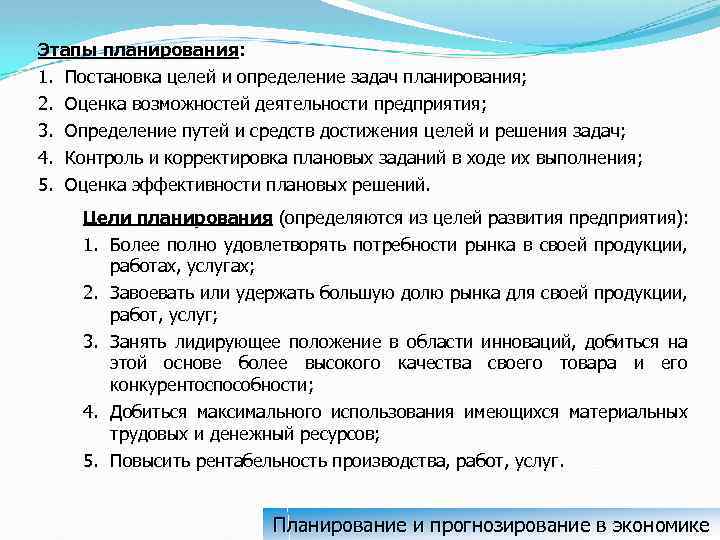 Этапы планирования:
1. Постановка целей и определение задач планирования;
2. Оценка возможностей деятельности предприятия;
3. Определение путей и средств достижения целей и решения задач;
4. Контроль и корректировка плановых заданий в ходе их выполнения;
5. Оценка эффективности плановых решений.

Цели планирования (определяются из целей развития предприятия):
1. Более полно удовлетворять потребности рынка в своей продукции, работах, услугах;
2. Завоевать или удержать большую долю рынка для своей продукции, работ, услуг;
3. Занять лидирующее положение в области инноваций, добиться на этой основе более высокого качества своего товара и его конкурентоспособности;
4. Добиться максимального использования имеющихся материальных трудовых и денежный ресурсов;
5. Повысить рентабельность производства, работ, услуг.

Планирование и прогнозирование в экономике